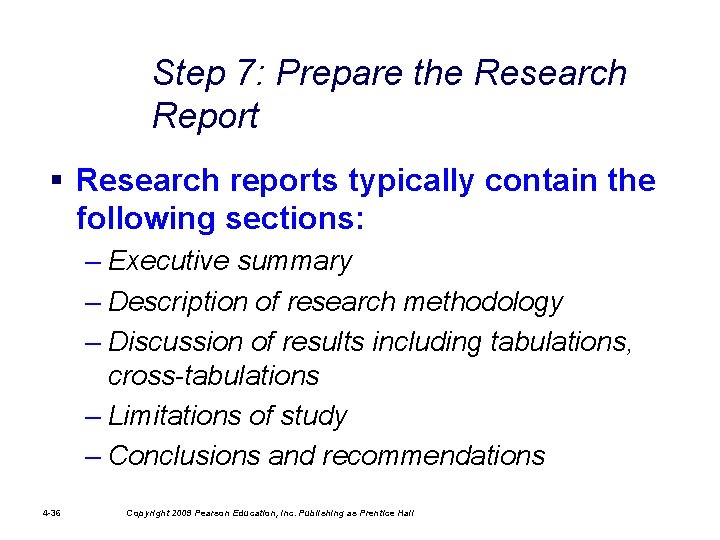 Step 7: Prepare the Research Report

▪ Research reports typically contain the following sections:
– Executive summary
– Description of research methodology
– Discussion of results including tabulations, cross-tabulations
– Limitations of study
– Conclusions and recommendations

4-36 Copyright 2009 Pearson Education, Inc. Publishing as Prentice Hall